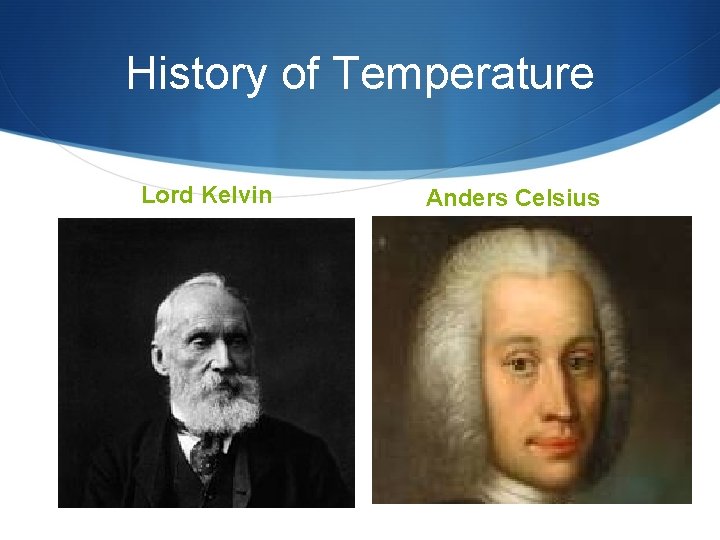 History of Temperature

Lord Kelvin

Anders Celsius